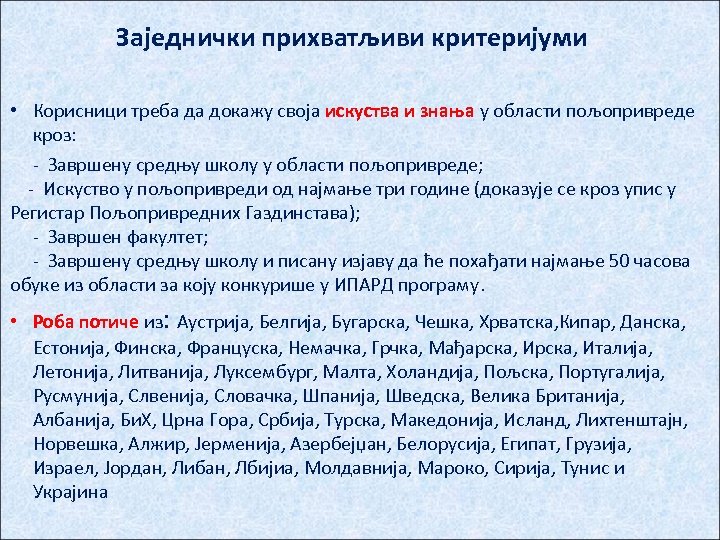 Заједнички прихватљиви критеријуми

• Корисници треба да докажу своја искуства и знања у области пољопривреде кроз:

- Завршену средњу школу у области пољопривреде;
- Искуство у пољопривреди од најмање три године (доказује се кроз упис у Регистар Пољопривредних Газдинстава);
- Завршен факултет;
- Завршену средњу школу и писану изјаву да ће похађати најмање 50 часова обуке из области за коју конкурише у ИПАРД програму.

• Роба потиче из: Аустрија, Белгија, Бугарска, Чешка, Хрватска,Кипар, Данска, Естонија, Финска, Француска, Немачка, Грчка, Мађарска, Ирска, Италија, Летонија, Литванија, Луксембург, Малта, Холандија, Пољска, Португалија, Русмунија, Слвенија, Словачка, Шпанија, Шведска, Велика Британија, Албанија, БиХ, Црна Гора, Србија, Турска, Македонија, Исланд, Лихтенштајн, Норвешка, Алжир, Јерменија, Азербејџан, Белорусија, Египат, Грузија, Израел, Јордан, Либан, Лбијиа, Молдавнија, Мароко, Сирија, Тунис и Украјина